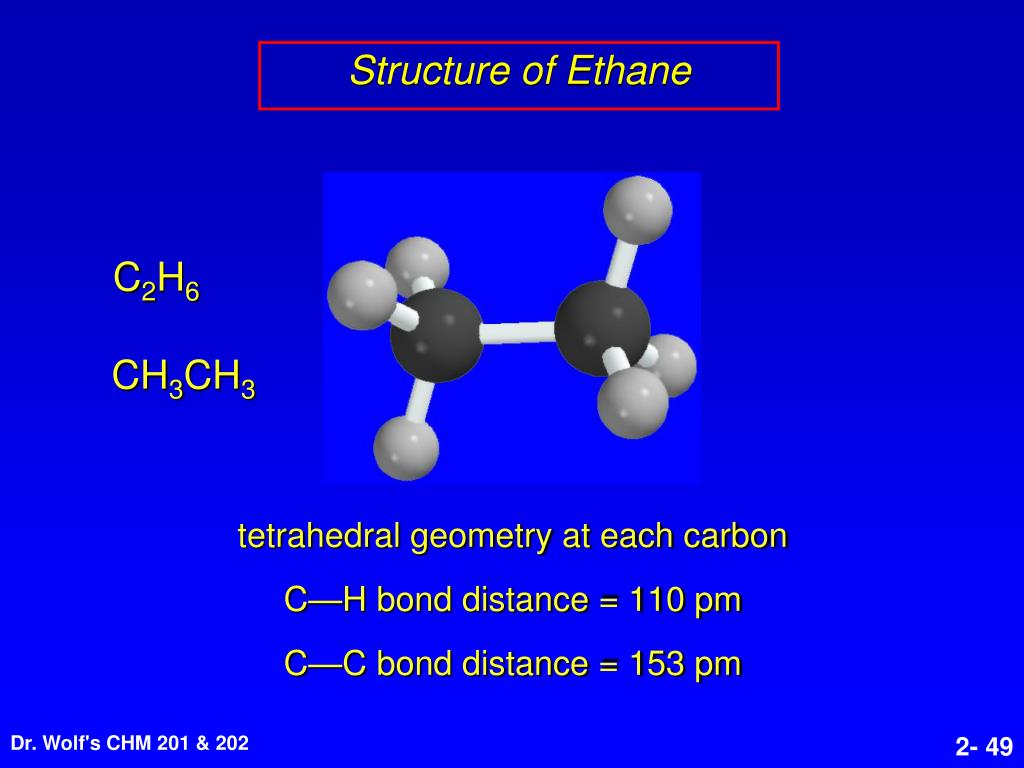 Structure of Ethane

$C_2H_6$

$CH_3CH_3$

tetrahedral geometry at each carbon

C—H bond distance = 110 pm

C—C bond distance = 153 pm

Dr. Wolf's CHM 201 & 202

2- 49